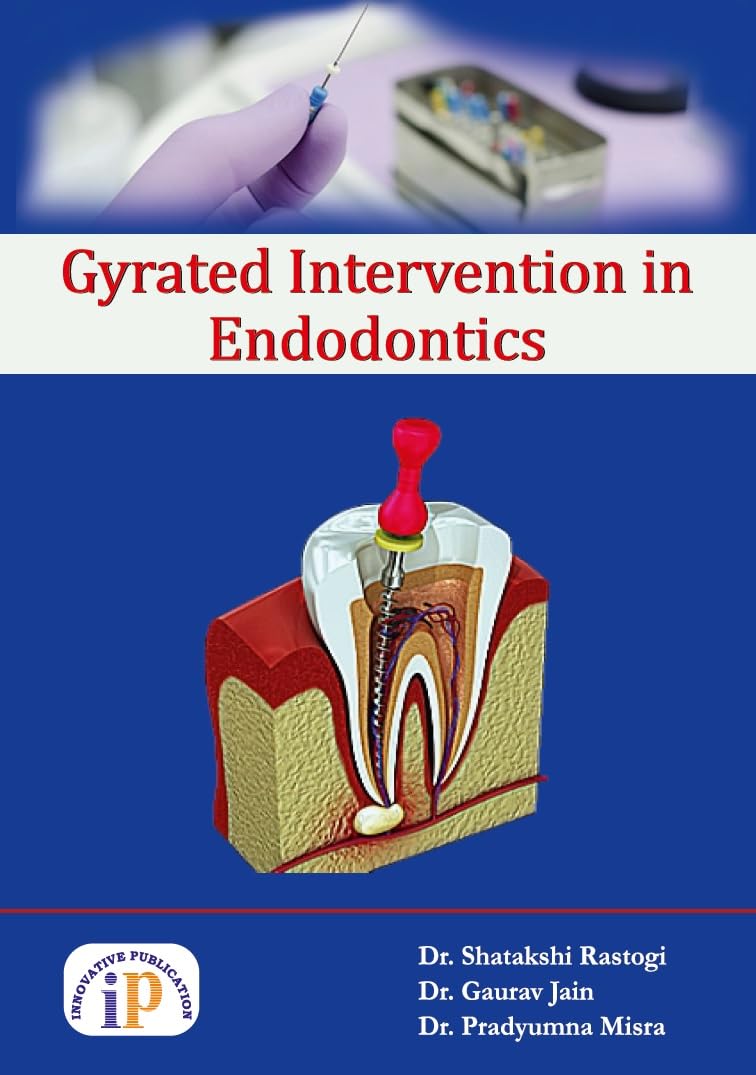 Gyrated Intervention in Endodontics

INNOVATIVE PUBLICATION
iP

Dr. Shatakshi Rastogi
Dr. Gaurav Jain
Dr. Pradyumna Misra